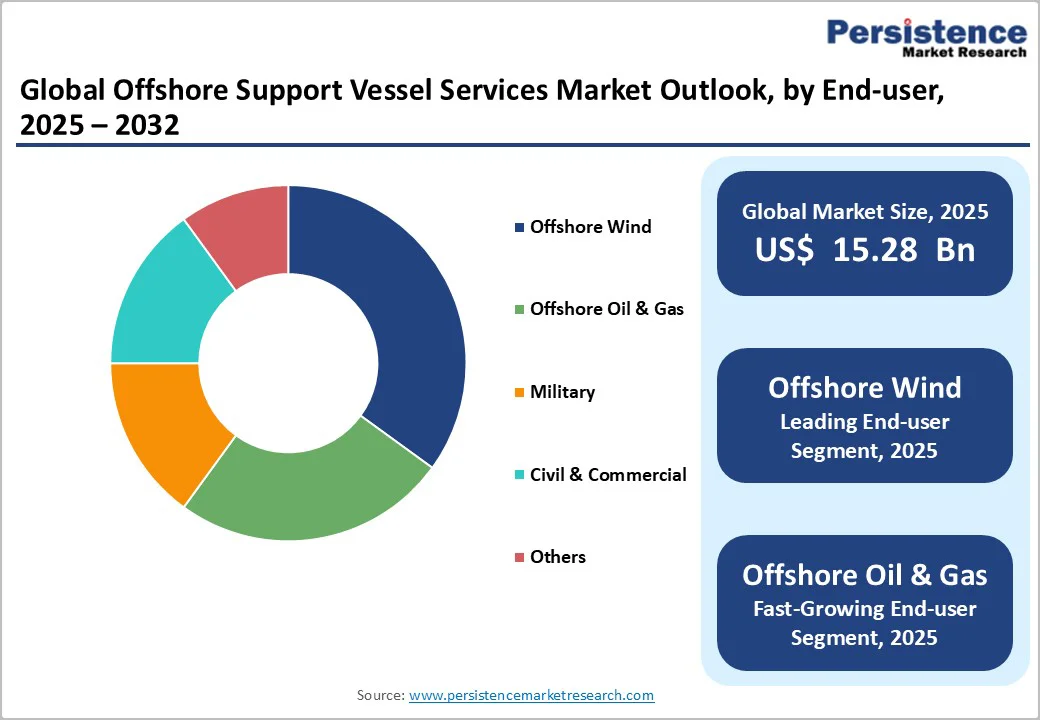 Persistence
Market Research

Global Offshore Support Vessel Services Market Outlook, by End-user, 2025 – 2032

Offshore Wind

Offshore Oil & Gas

Military

Civil & Commercial

Others

Global Market Size, 2025
US$ 15.28 Bn

Offshore Wind
Leading End-user Segment, 2025

Offshore Oil & Gas
Fast-Growing End-user Segment, 2025

Source: www.persistencemarketresearch.com